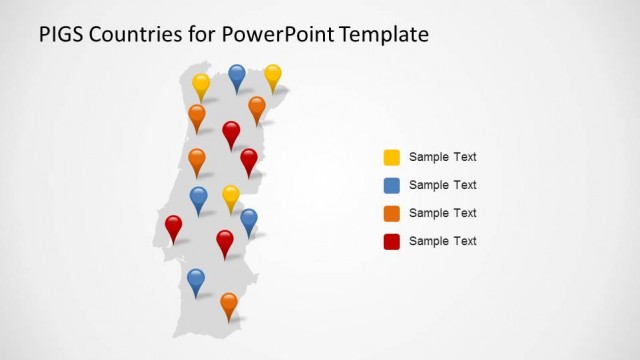 PIGS Countries for PowerPoint Template

Sample Text
Sample Text
Sample Text
Sample Text